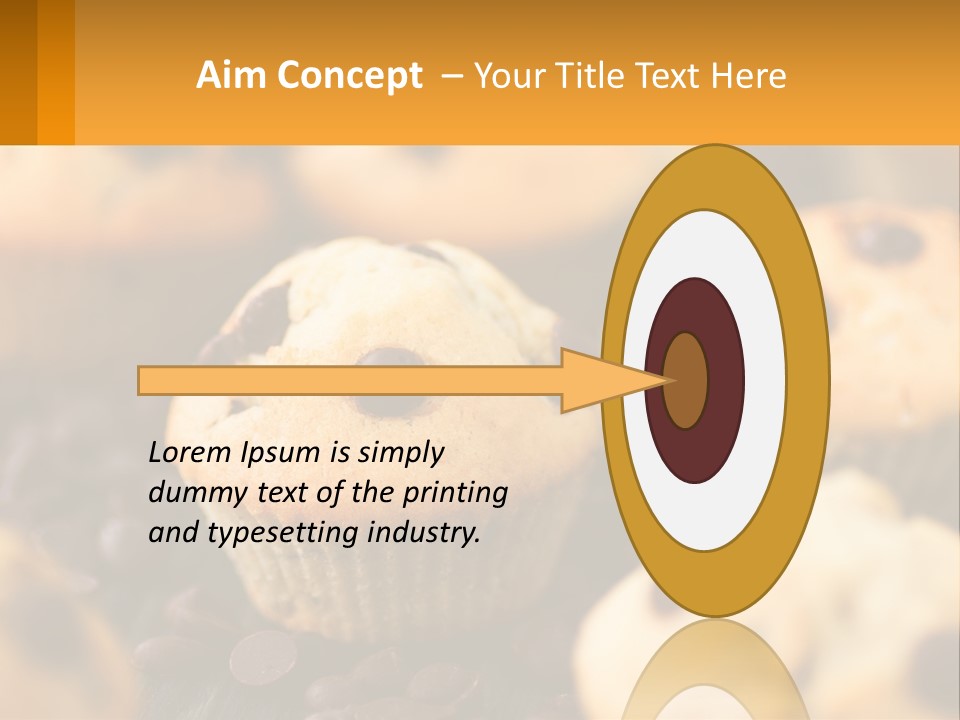 Aim Concept – Your Title Text Here

Lorem Ipsum is simply dummy text of the printing and typesetting industry.